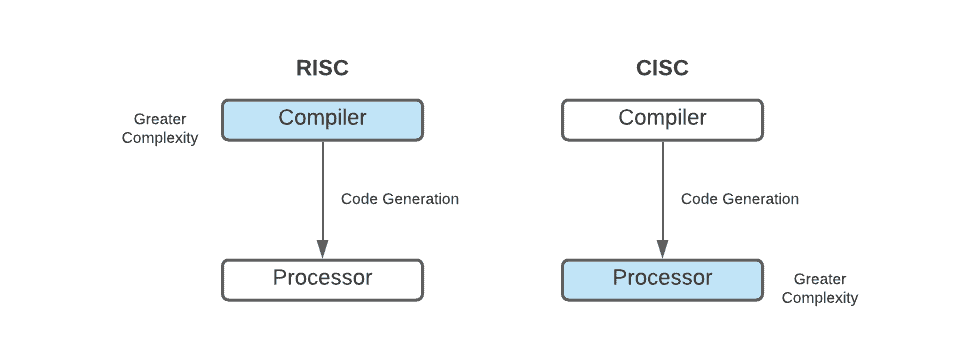 RISC

Greater Complexity

Compiler

Code Generation

Processor

CISC

Compiler

Code Generation

Processor

Greater Complexity